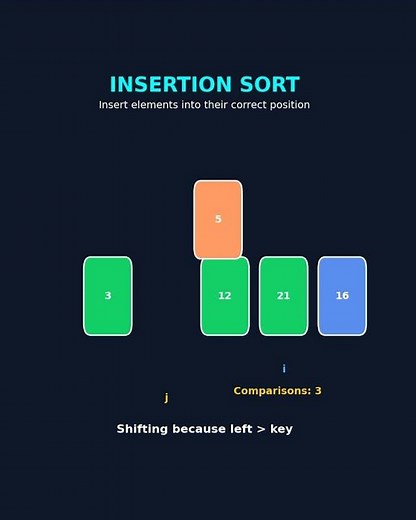 INSERTION SORT
Insert elements into their correct position

5

3

12

21

16

i

Comparisons: 3

j

Shifting because left > key